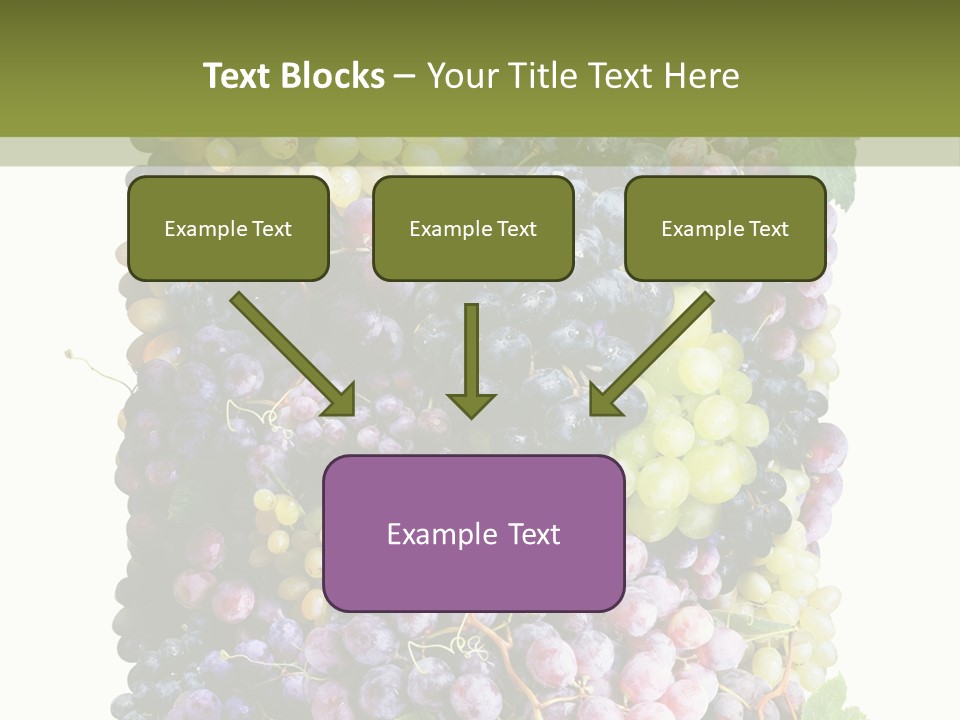 Text Blocks – Your Title Text Here

Example Text

Example Text

Example Text

Example Text